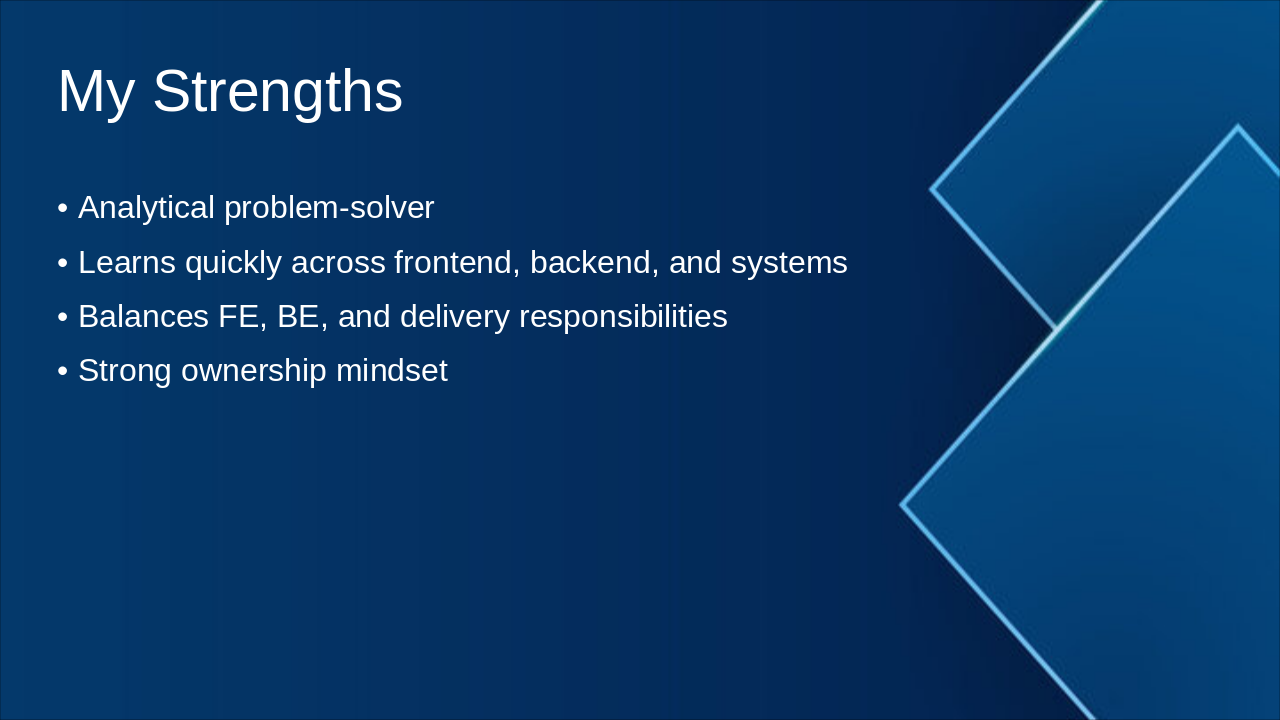 My Strengths

• Analytical problem-solver
• Learns quickly across frontend, backend, and systems
• Balances FE, BE, and delivery responsibilities
• Strong ownership mindset